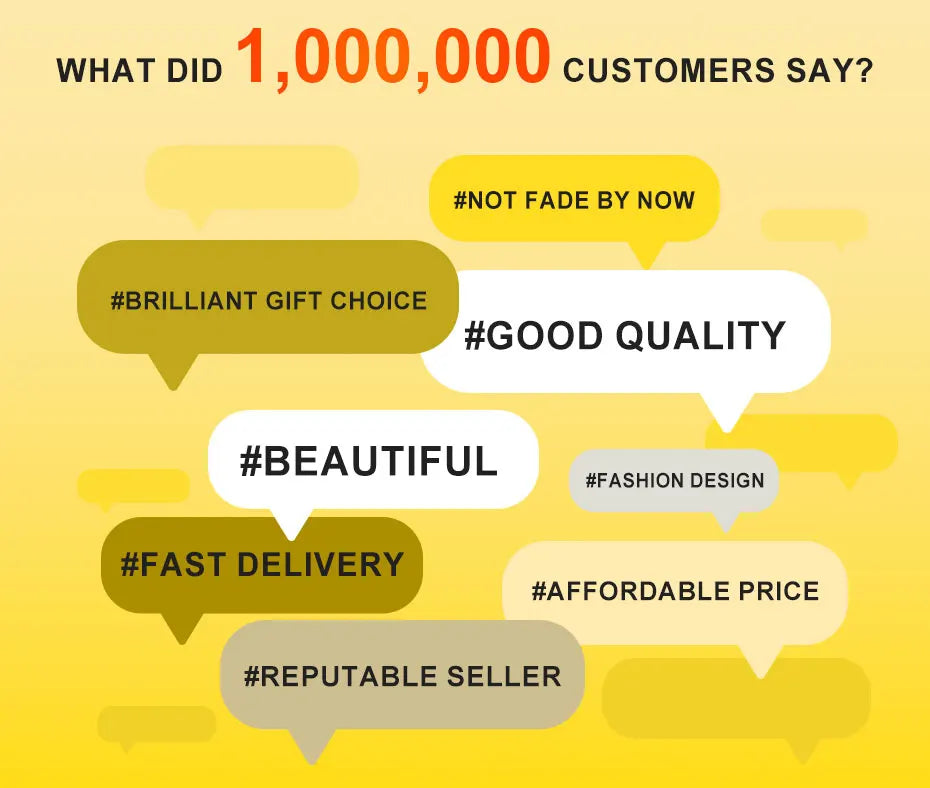 WHAT DID 1,000,000 CUSTOMERS SAY?

#NOT FADE BY NOW

#BRILLIANT GIFT CHOICE

#GOOD QUALITY

#BEAUTIFUL

#FASHION DESIGN

#FAST DELIVERY

#AFFORDABLE PRICE

#REPUTABLE SELLER